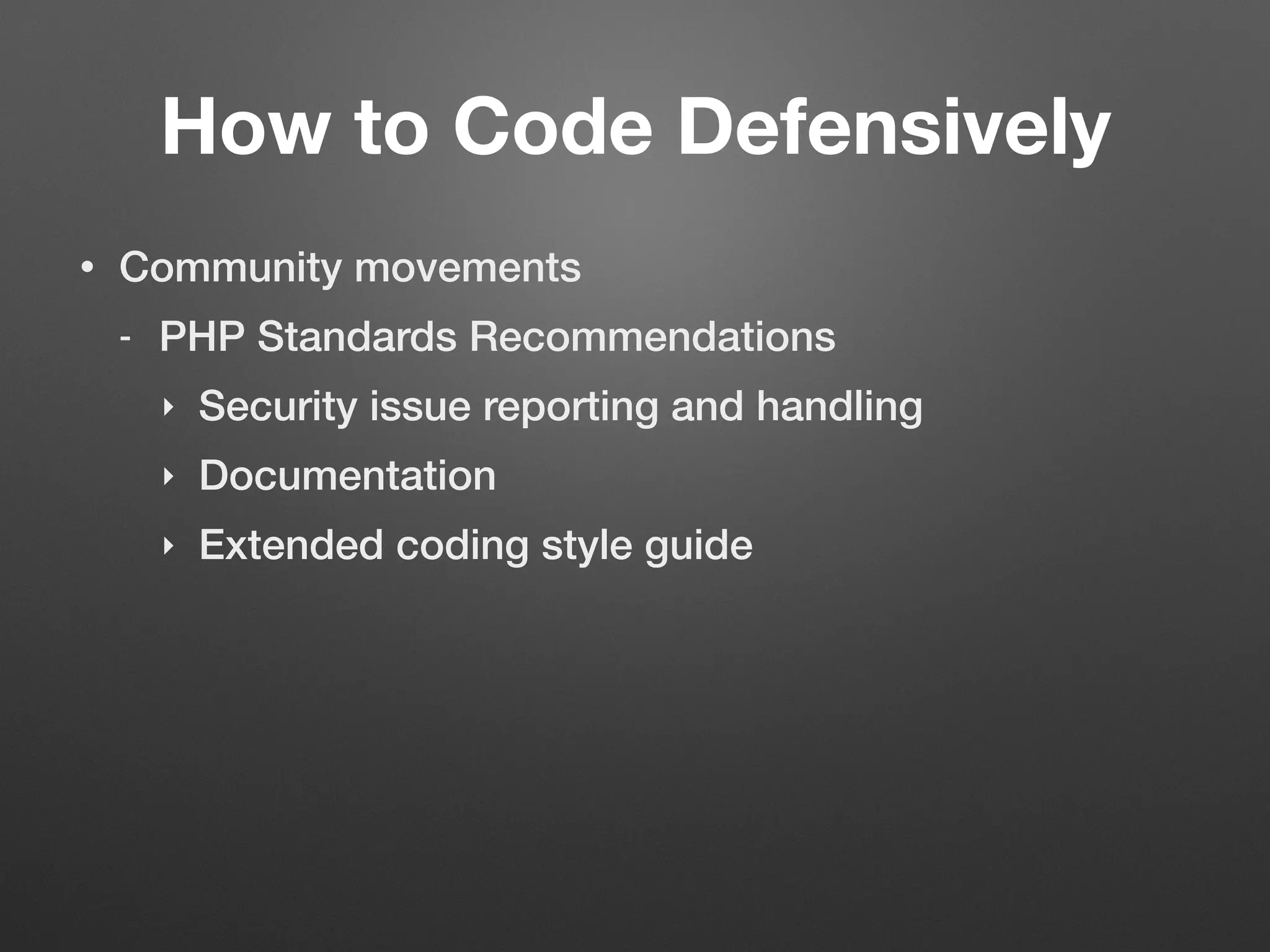 How to Code Defensively

• Community movements

- PHP Standards Recommendations

‣ Security issue reporting and handling

‣ Documentation

‣ Extended coding style guide